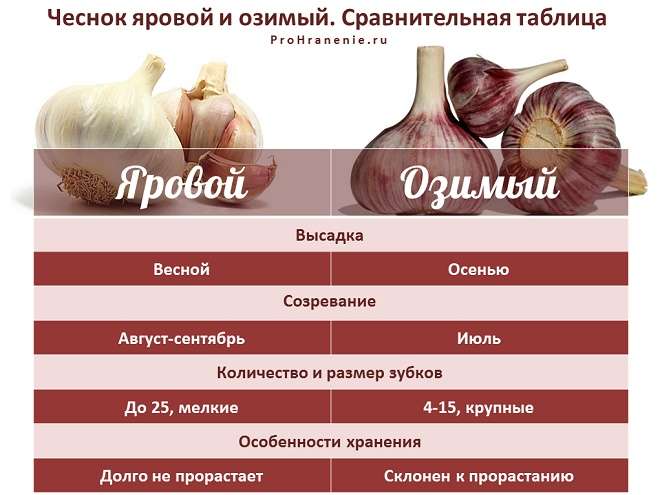 Чеснок яровой и озимый. Сравнительная таблица

ProHranenie.ru

| Яровой | Озимый |
|---|---|
| Высадка | |
| Весной | Осенью |
| Созревание | |
| Август-сентябрь | Июль |
| Количество и размер зубков | |
| До 25, мелкие | 4-15, крупные |
| Особенности хранения | |
| Долго не прорастает | Склонен к прорастанию |